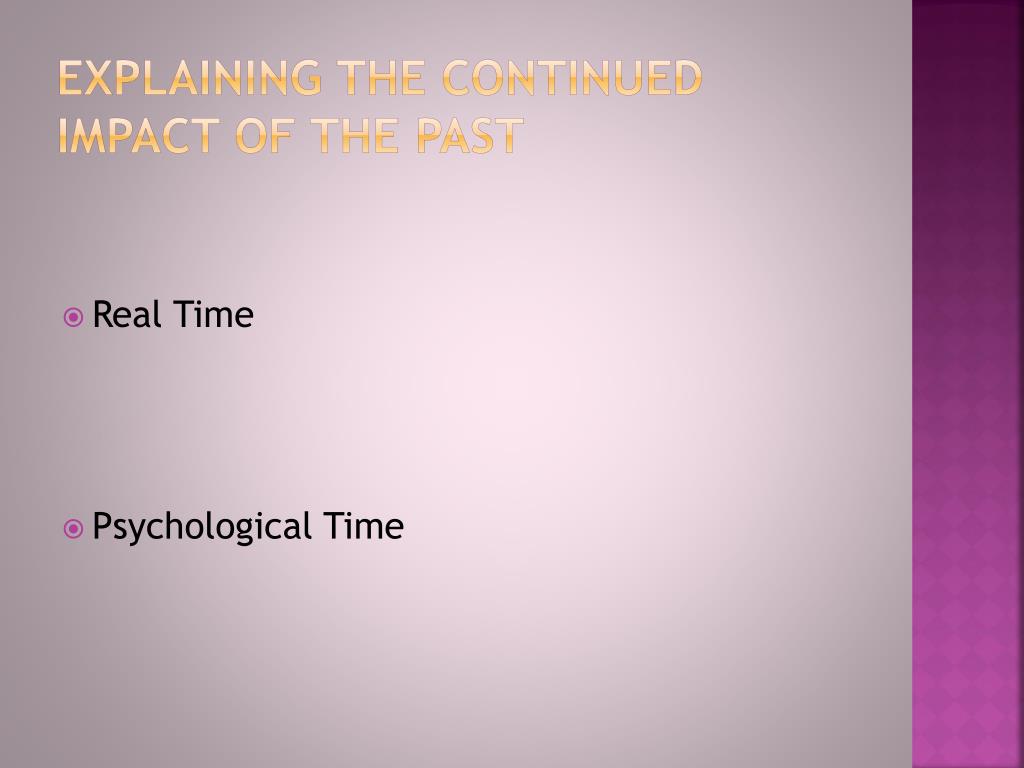 EXPLAINING THE CONTINUED IMPACT OF THE PAST

Real Time

Psychological Time